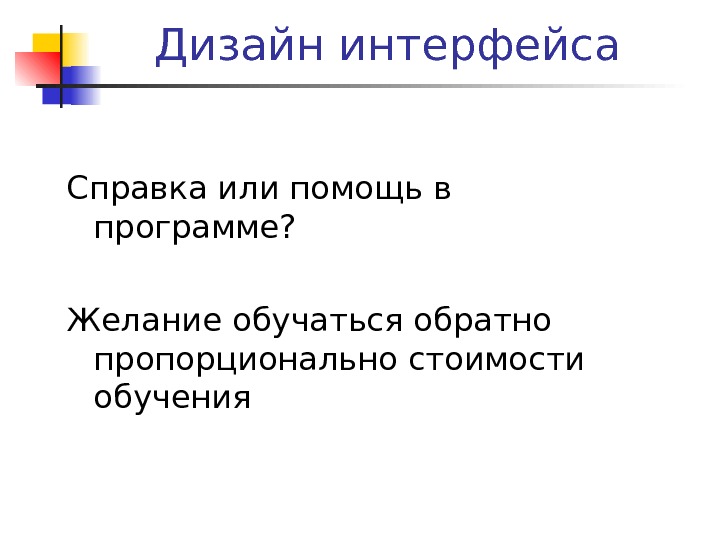 Дизайн интерфейса

Справка или помощь в программе?

Желание обучаться обратно пропорционально стоимости обучения